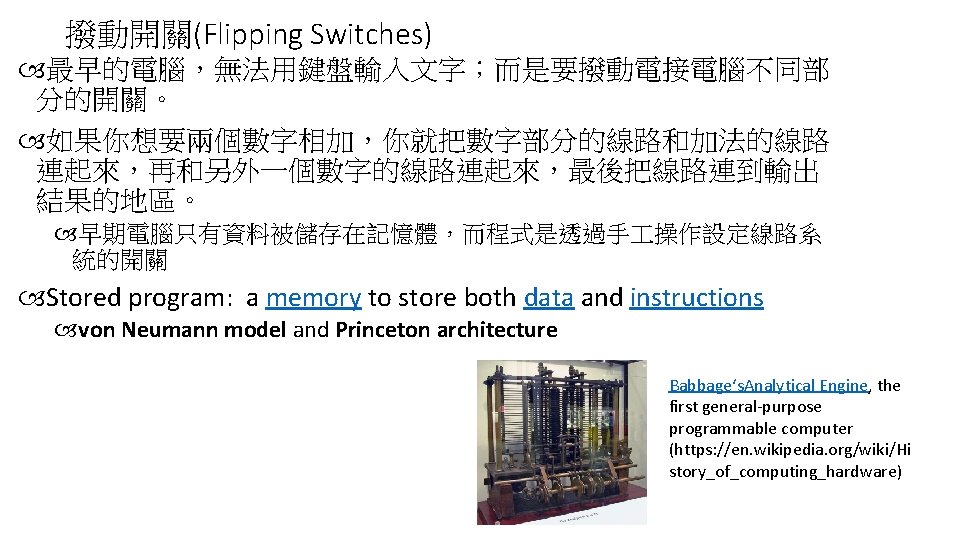 撥動開關(Flipping Switches)

最早的電腦，無法用鍵盤輸入文字；而是要撥動電接電腦不同部分的開關。

如果你想要兩個數字相加，你就把數字部分的線路和加法的線路連起來，再和另外一個數字的線路連起來，最後把線路連到輸出結果的地區。

早期電腦只有資料被儲存在記憶體，而程式是透過手工操作設定線路系統的開關

Stored program: a memory to store both data and instructions

von Neumann model and Princeton architecture

Babbage's Analytical Engine, the first general-purpose programmable computer (https://en.wikipedia.org/wiki/History_of_computing_hardware)